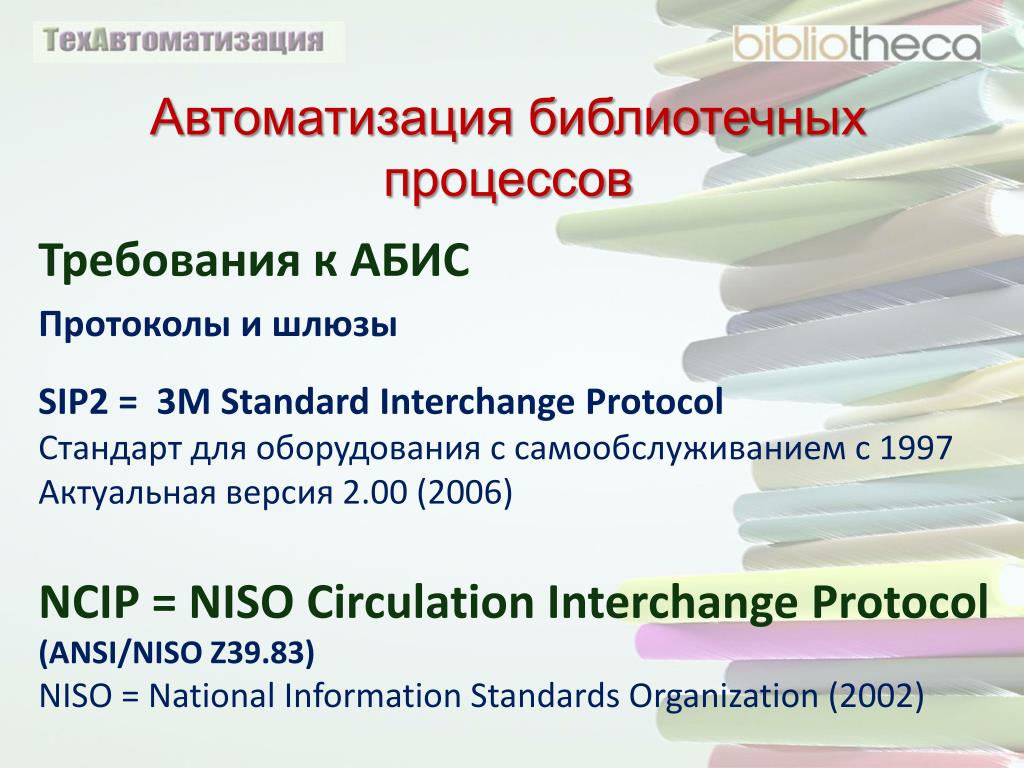 ТехАвтоматизация

bibliotheca

Автоматизация библиотечных процессов

Требования к АБИС

Протоколы и шлюзы

SIP2 = 3M Standard Interchange Protocol
Стандарт для оборудования с самообслуживанием с 1997
Актуальная версия 2.00 (2006)

NCIP = NISO Circulation Interchange Protocol
(ANSI/NISO Z39.83)
NISO = National Information Standards Organization (2002)